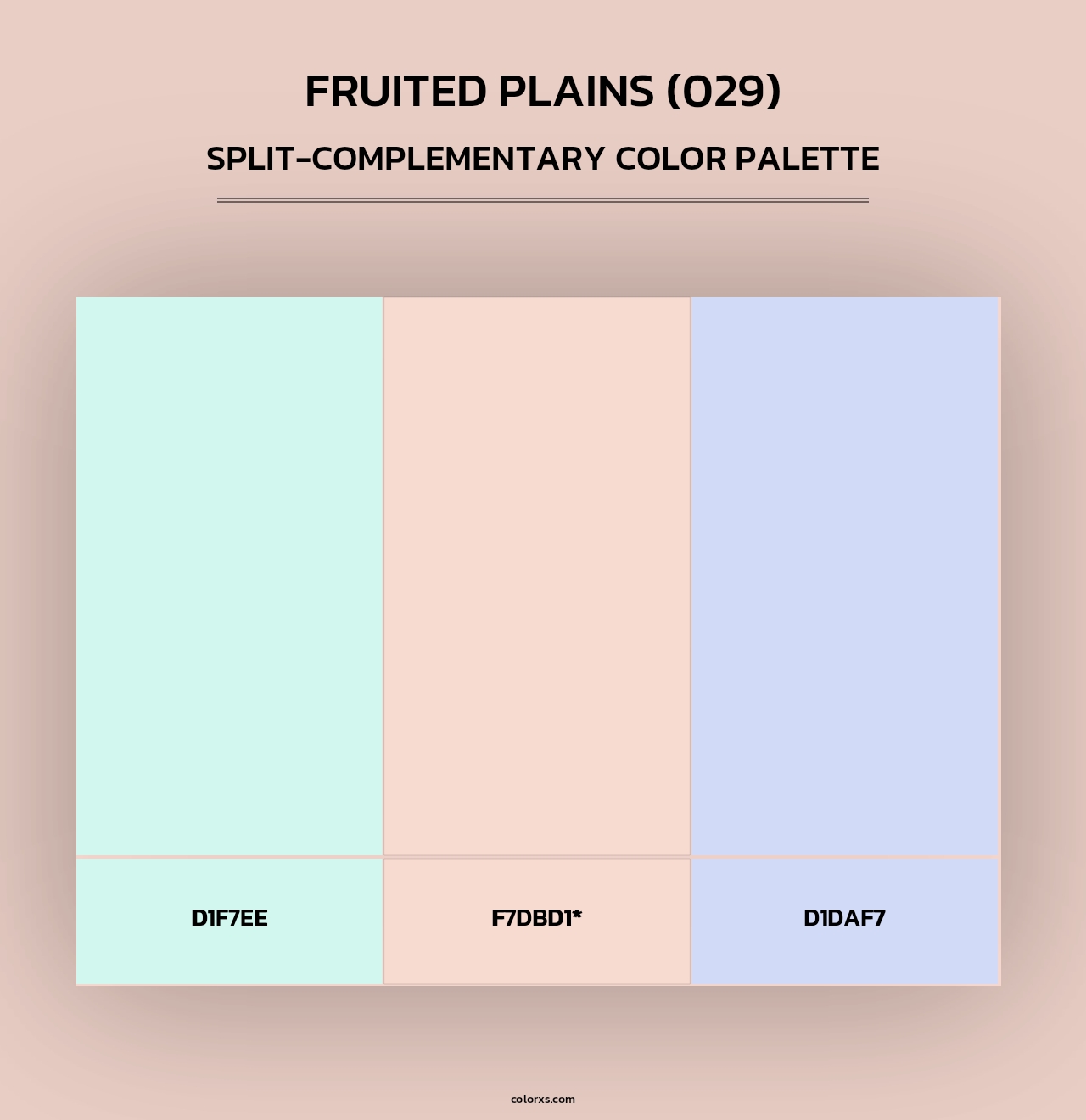 FRUITED PLAINS (029)

SPLIT-COMPLEMENTARY COLOR PALETTE

D1F7EE

F7DBD1*

D1DAF7

colorxs.com